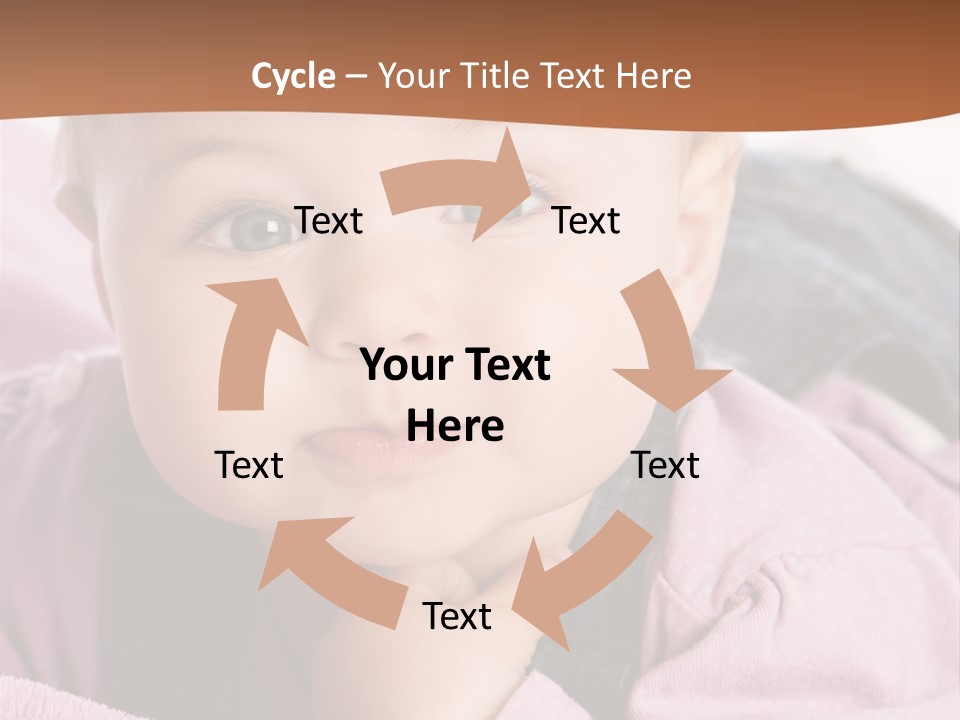 Cycle – Your Title Text Here

Text

Text

Your Text Here

Text

Text

Text